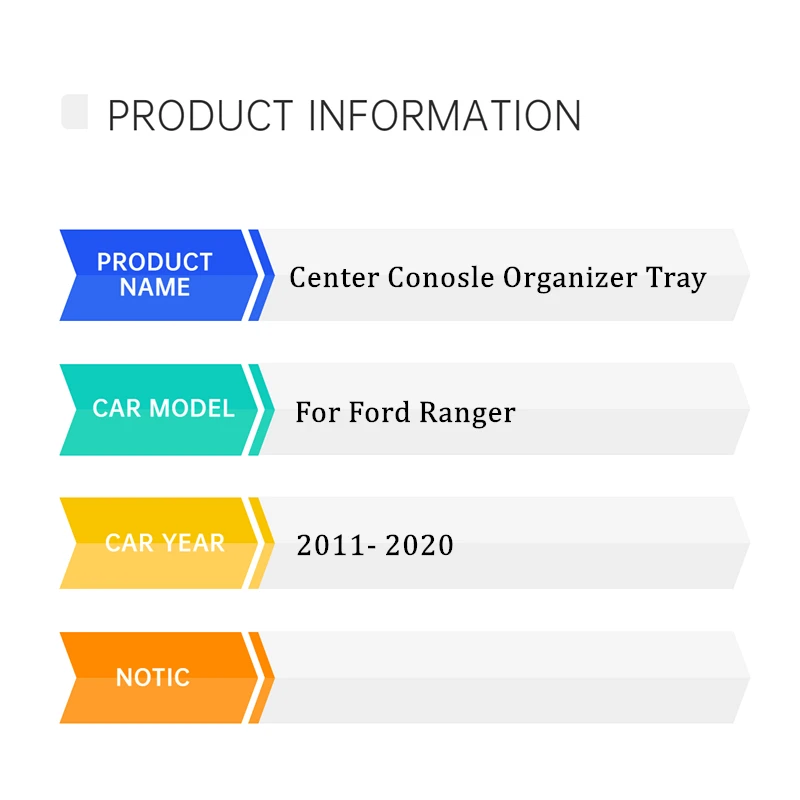 PRODUCT INFORMATION

PRODUCT NAME
Center Conosle Organizer Tray

CAR MODEL
For Ford Ranger

CAR YEAR
2011- 2020

NOTIC